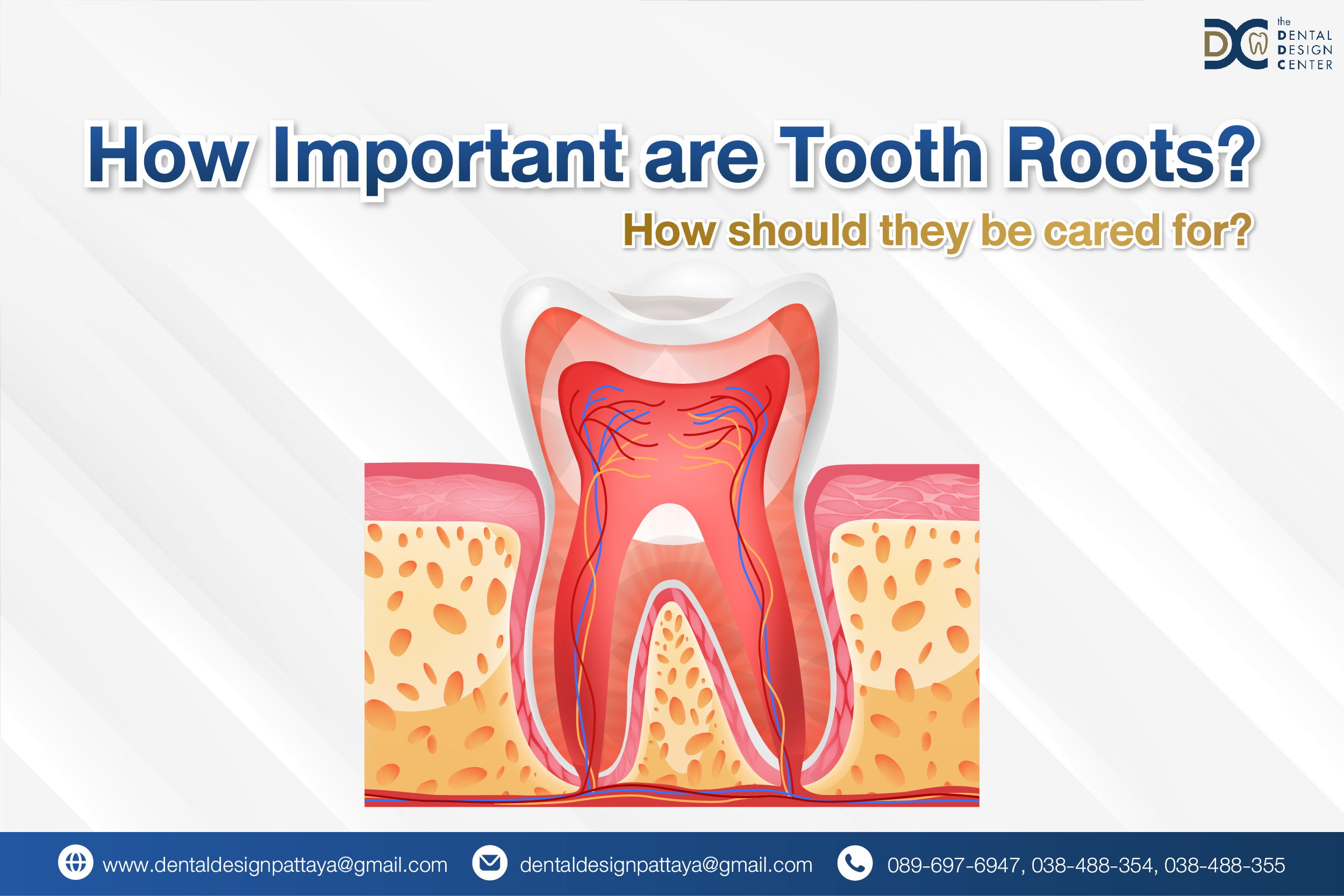 DC the DENTAL DESIGN CENTER

How Important are Tooth Roots?

How should they be cared for?

www.dentaldesignpattaya@gmail.com dentaldesignpattaya@gmail.com 089-697-6947, 038-488-354, 038-488-355